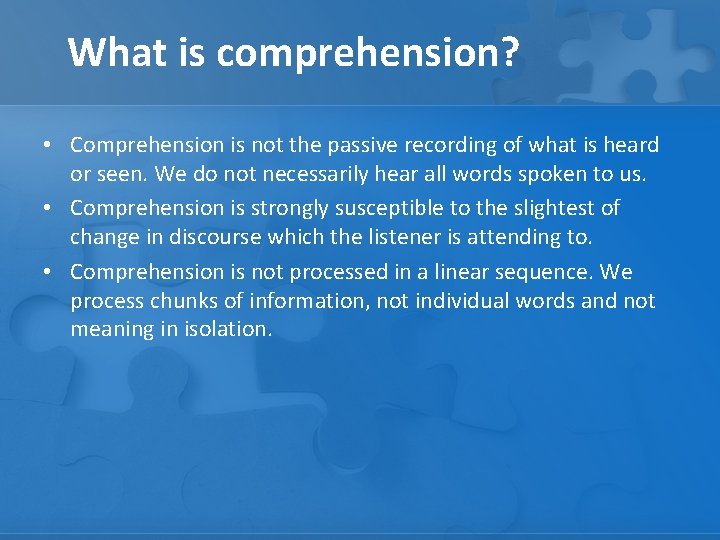 What is comprehension?

• Comprehension is not the passive recording of what is heard or seen. We do not necessarily hear all words spoken to us.
• Comprehension is strongly susceptible to the slightest of change in discourse which the listener is attending to.
• Comprehension is not processed in a linear sequence. We process chunks of information, not individual words and not meaning in isolation.